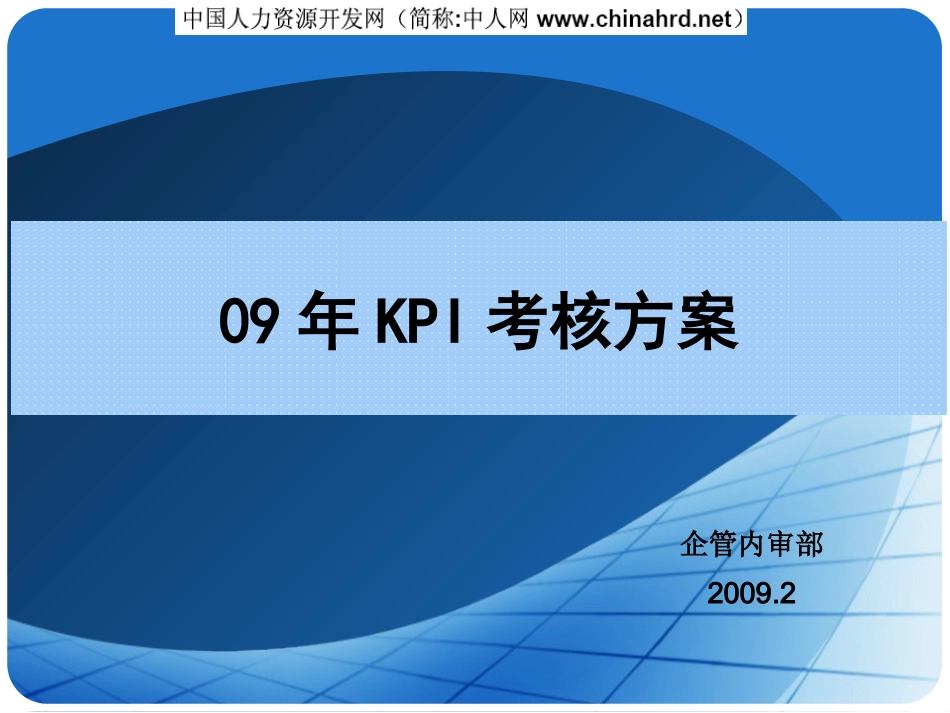 中国人力资源开发网（简称:中人网 www.chinahrd.net）

09 年 KPI 考核方案

企管内审部

2009.2